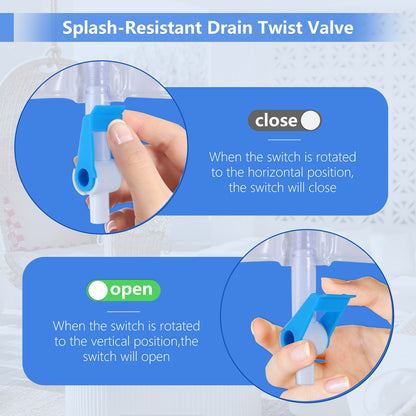 Splash-Resistant Drain Twist Valve

close

When the switch is rotated to the horizontal position, the switch will close

open

When the switch is rotated to the vertical position,the switch will open